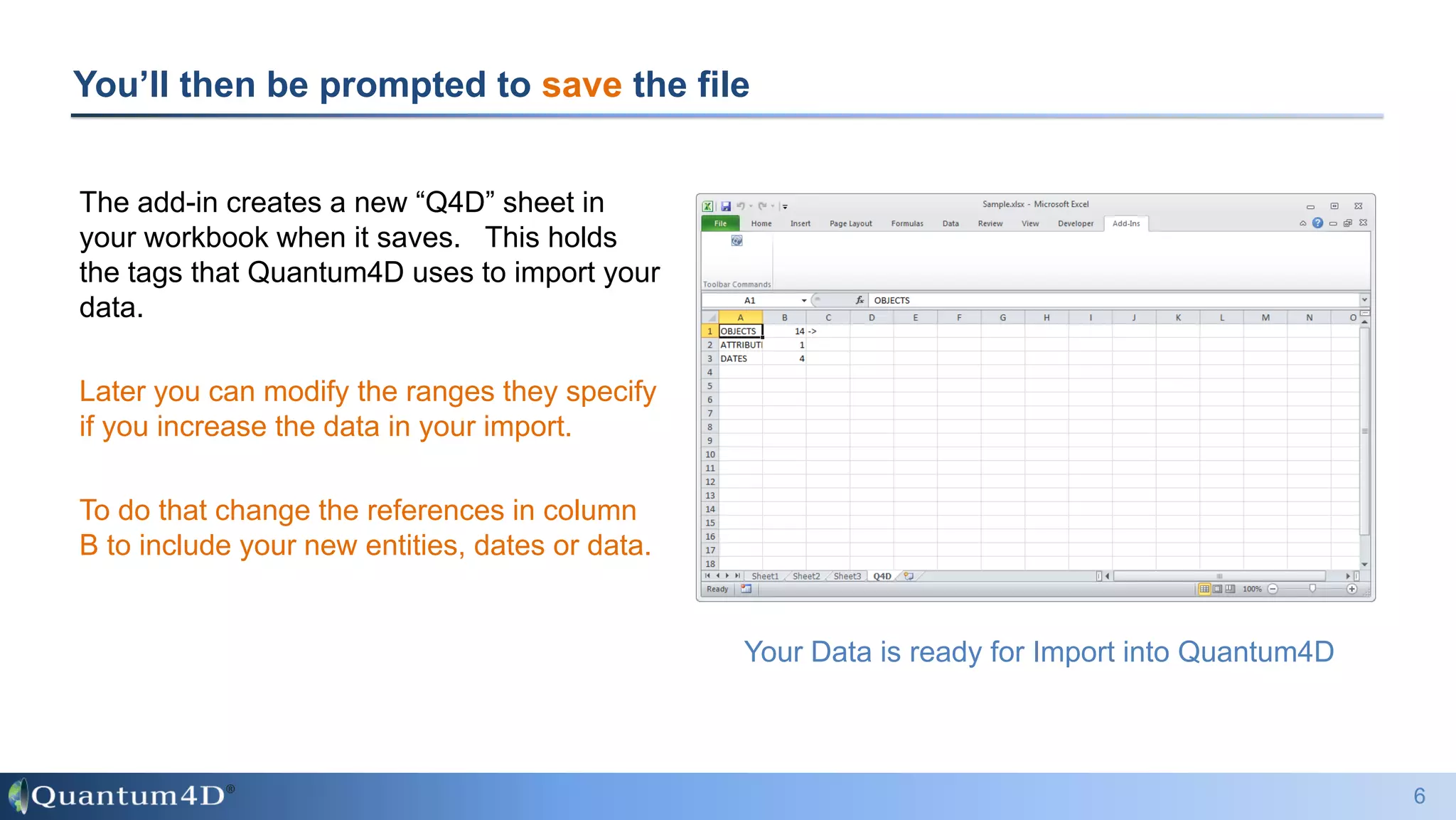 You'll then be prompted to save the file

The add-in creates a new "Q4D" sheet in your workbook when it saves. This holds the tags that Quantum4D uses to import your data.

Later you can modify the ranges they specify if you increase the data in your import.

To do that change the references in column B to include your new entities, dates or data.

Sample.xlsx - Microsoft Excel

File Home Insert Page Layout Formulas Data Review View Developer Add-Ins

Toolbar Commands

A1 $f_x$ OBJECTS

| | A | B | C | D | E | F | G | H | I | J | K | L | M | N | O |
|---|---|---|---|---|---|---|---|---|---|---|---|---|---|---|---|
| 1 | OBJECTS | 14 | -> | | | | | | | | | | | | |
| 2 | ATTRIBUTI | 1 | | | | | | | | | | | | | |
| 3 | DATES | 4 | | | | | | | | | | | | | |
| 4 | | | | | | | | | | | | | | | |
| 5 | | | | | | | | | | | | | | | |
| 6 | | | | | | | | | | | | | | | |
| 7 | | | | | | | | | | | | | | | |
| 8 | | | | | | | | | | | | | | | |
| 9 | | | | | | | | | | | | | | | |
| 10 | | | | | | | | | | | | | | | |
| 11 | | | | | | | | | | | | | | | |
| 12 | | | | | | | | | | | | | | | |
| 13 | | | | | | | | | | | | | | | |
| 14 | | | | | | | | | | | | | | | |
| 15 | | | | | | | | | | | | | | | |
| 16 | | | | | | | | | | | | | | | |
| 17 | | | | | | | | | | | | | | | |
| 18 | | | | | | | | | | | | | | | |

Sheet1 Sheet2 Sheet3 Q4D

Ready 100%

Your Data is ready for Import into Quantum4D

Quantum4D®

6